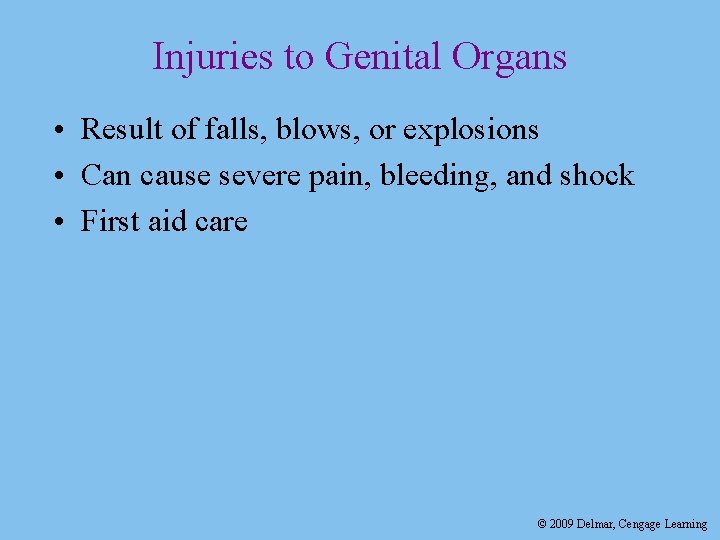 Injuries to Genital Organs

• Result of falls, blows, or explosions
• Can cause severe pain, bleeding, and shock
• First aid care

© 2009 Delmar, Cengage Learning